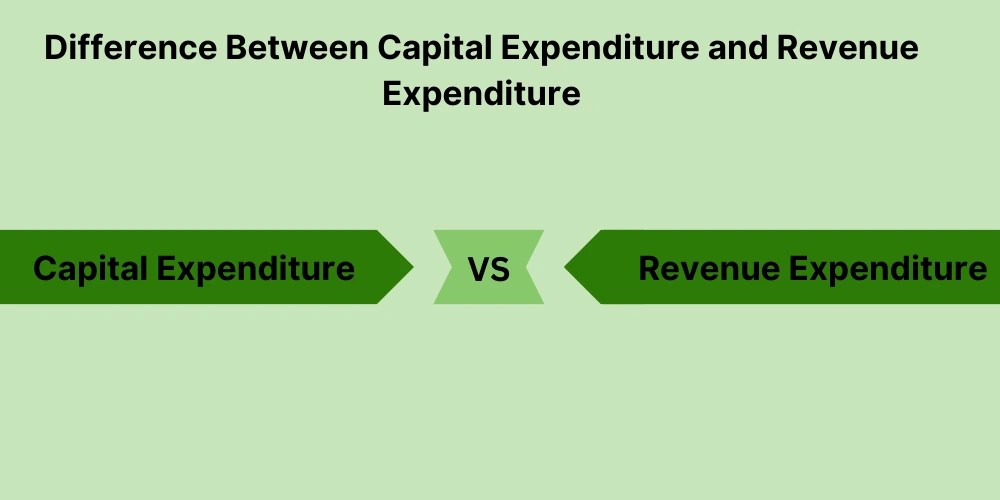 Difference Between Capital Expenditure and Revenue Expenditure

Capital Expenditure

VS

Revenue Expenditure